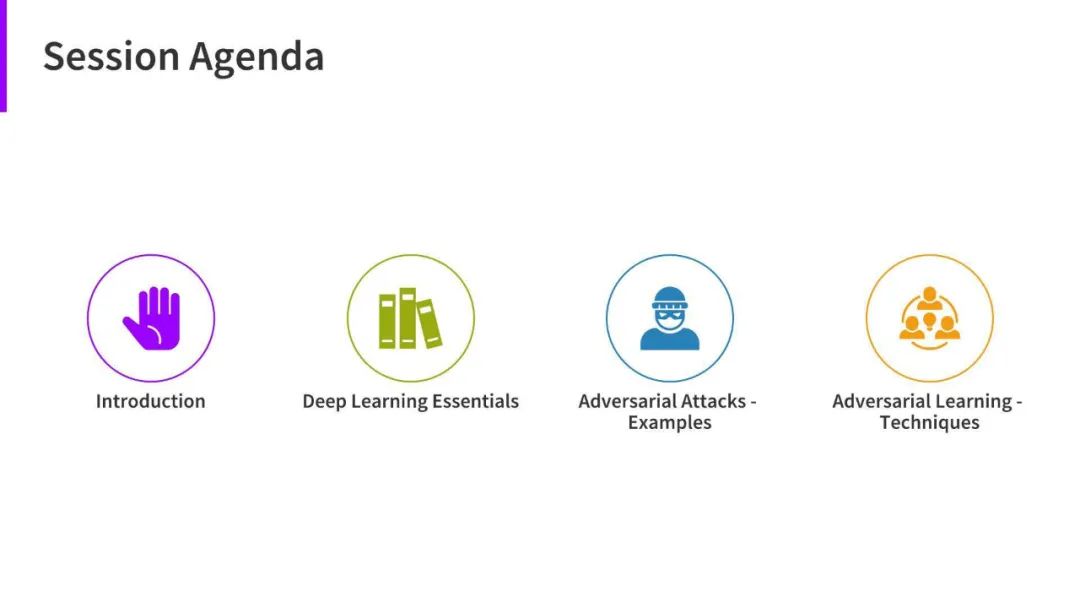 Session Agenda

Introduction

Deep Learning Essentials

Adversarial Attacks - Examples

Adversarial Learning - Techniques